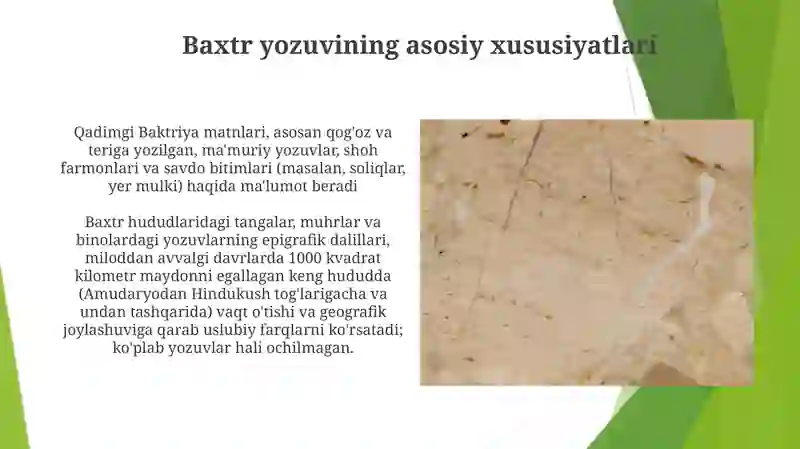 Baxtr yozuvining asosiy xususiyatlari

Qadimgi Baktriya matnlari, asosan qog'oz va teriga yozilgan, ma'muriy yozuvlar, shoh farmonlari va savdo bitimlari (masalan, soliqlar, yer mulki) haqida ma'lumot beradi

Baxtr hududlaridagi tangalar, muhrlar va binolardagi yozuvlarning epigrafik dalillari, miloddan avvalgi davrlarda 1000 kvadrat kilometr maydonni egallagan keng hududda (Amudaryodan Hindukush tog'larigacha va undan tashqarida) vaqt o'tishi va geografik joylashuviga qarab uslubiy farqlarni ko'rsatadi; ko'plab yozuvlar hali ochilmagan.